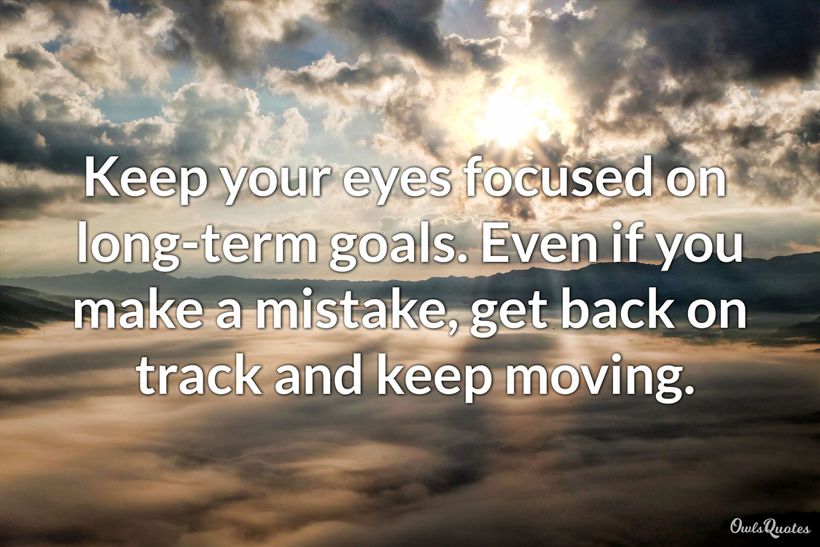 Keep your eyes focused on long-term goals. Even if you make a mistake, get back on track and keep moving.

OwlsQuotes